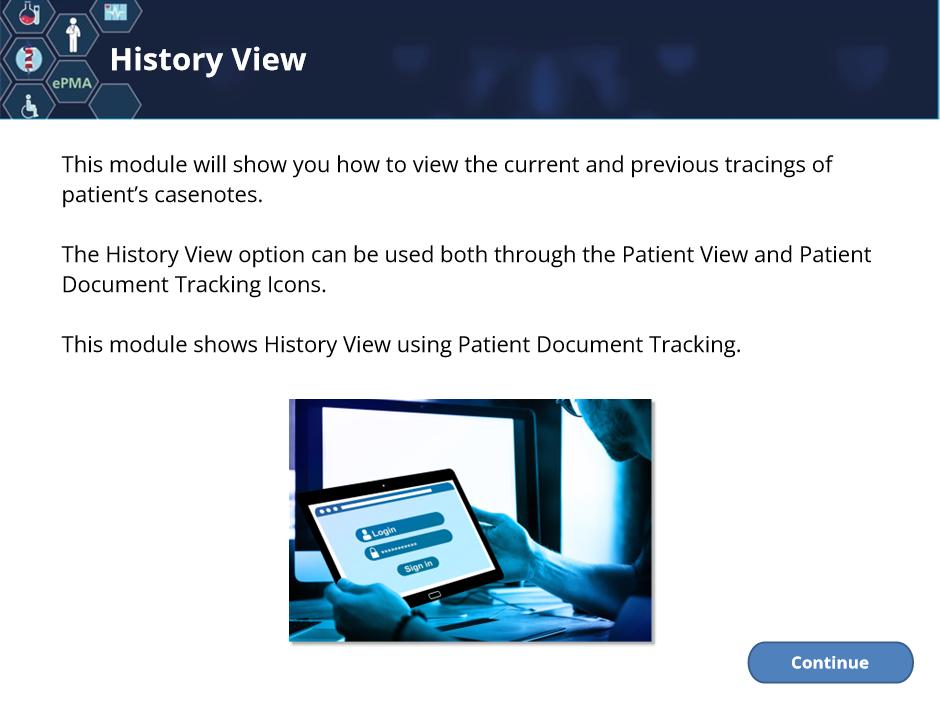 ePMA

History View

This module will show you how to view the current and previous tracings of patient's casenotes.

The History View option can be used both through the Patient View and Patient Document Tracking Icons.

This module shows History View using Patient Document Tracking.

Login
**********
Sign in

Continue